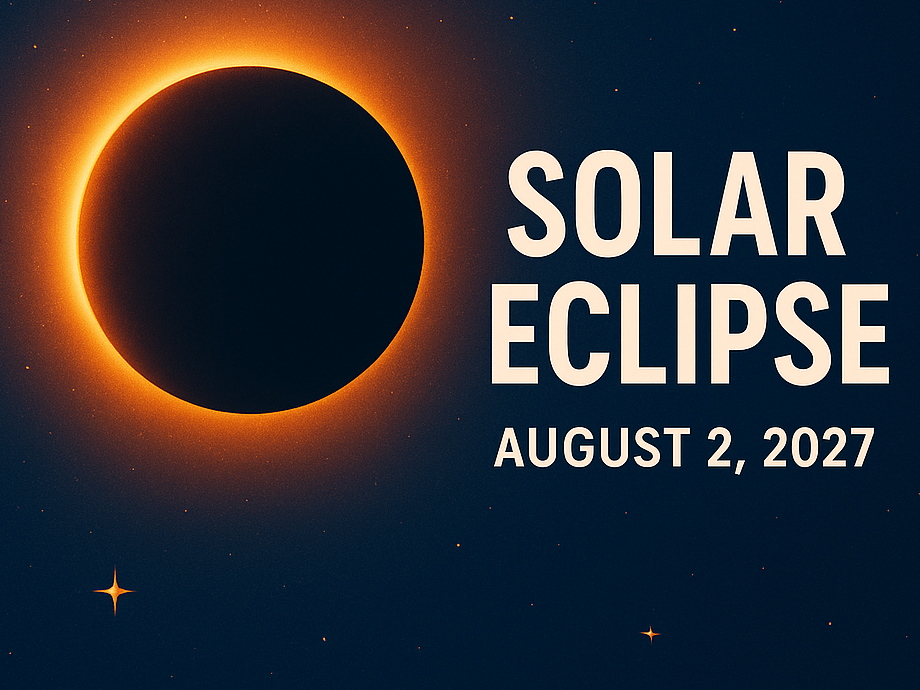 SOLAR ECLIPSE
AUGUST 2, 2027